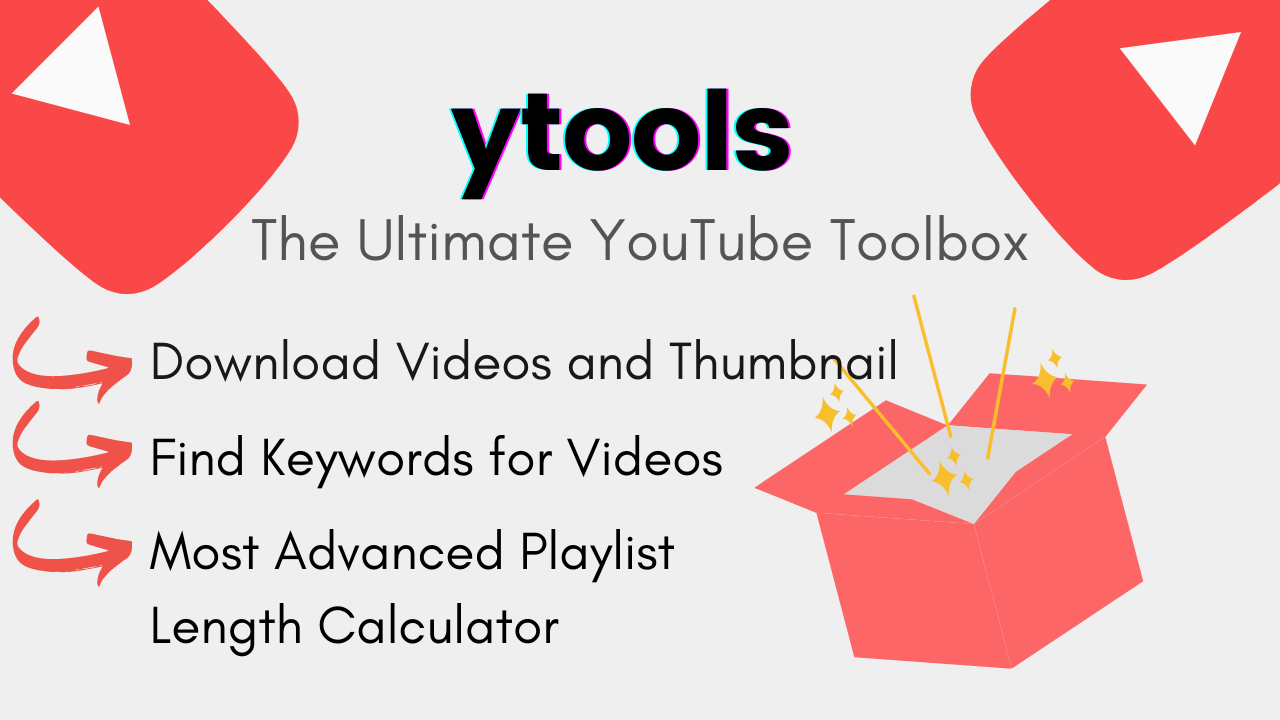 ytools

The Ultimate YouTube Toolbox

Download Videos and Thumbnail

Find Keywords for Videos

Most Advanced Playlist Length Calculator